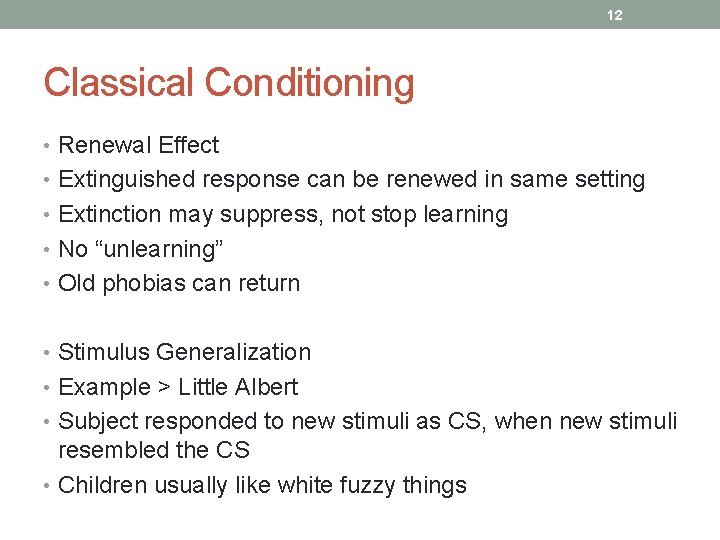 12

Classical Conditioning

• Renewal Effect
• Extinguished response can be renewed in same setting
• Extinction may suppress, not stop learning
• No “unlearning”
• Old phobias can return

• Stimulus Generalization
• Example > Little Albert
• Subject responded to new stimuli as CS, when new stimuli resembled the CS
• Children usually like white fuzzy things